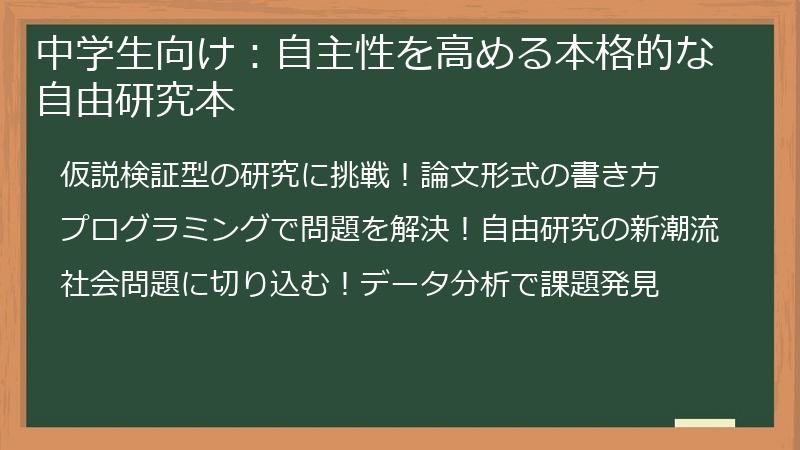 中学生向け：自主性を高める本格的な自由研究本

仮説検証型の研究に挑戦！論文形式の書き方

プログラミングで問題を解決！自由研究の新潮流

社会問題に切り込む！データ分析で課題発見